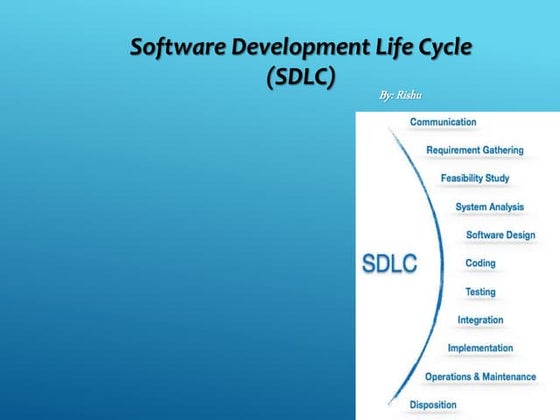 Software Development Life Cycle (SDLC)

By: Rishu

SDLC

Communication

Requirement Gathering

Feasibility Study

System Analysis

Software Design

Coding

Testing

Integration

Implementation

Operations & Maintenance

Disposition